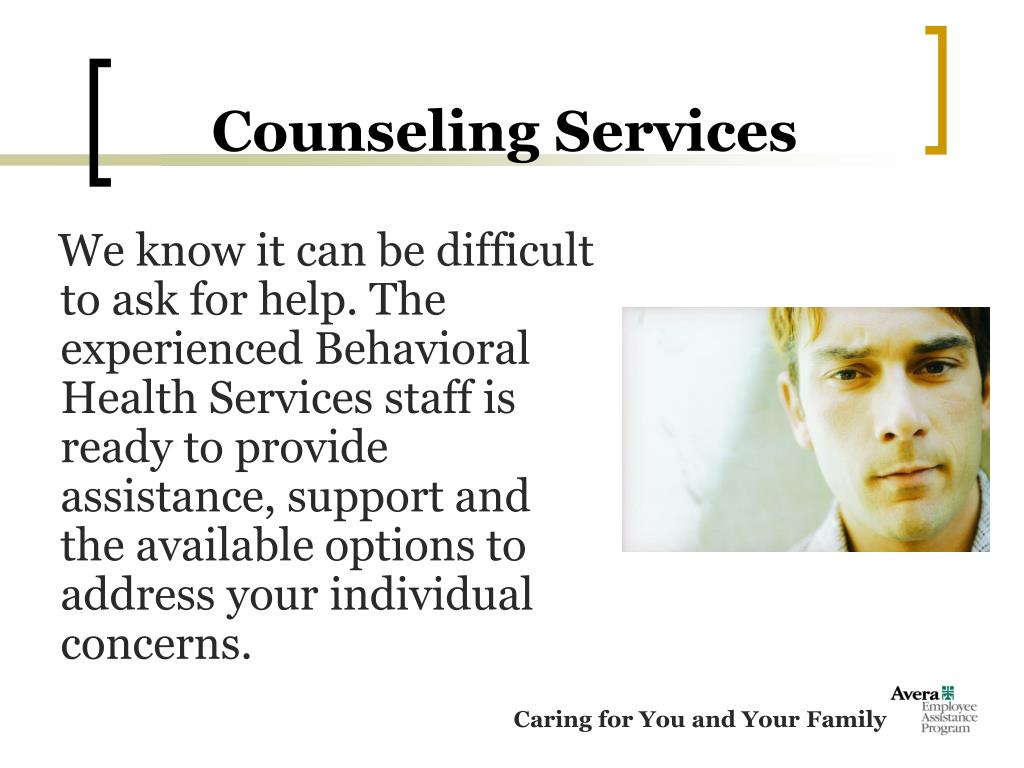 Counseling Services

We know it can be difficult to ask for help. The experienced Behavioral Health Services staff is ready to provide assistance, support and the available options to address your individual concerns.

Caring for You and Your Family

Avera
Employee
Assistance
Program